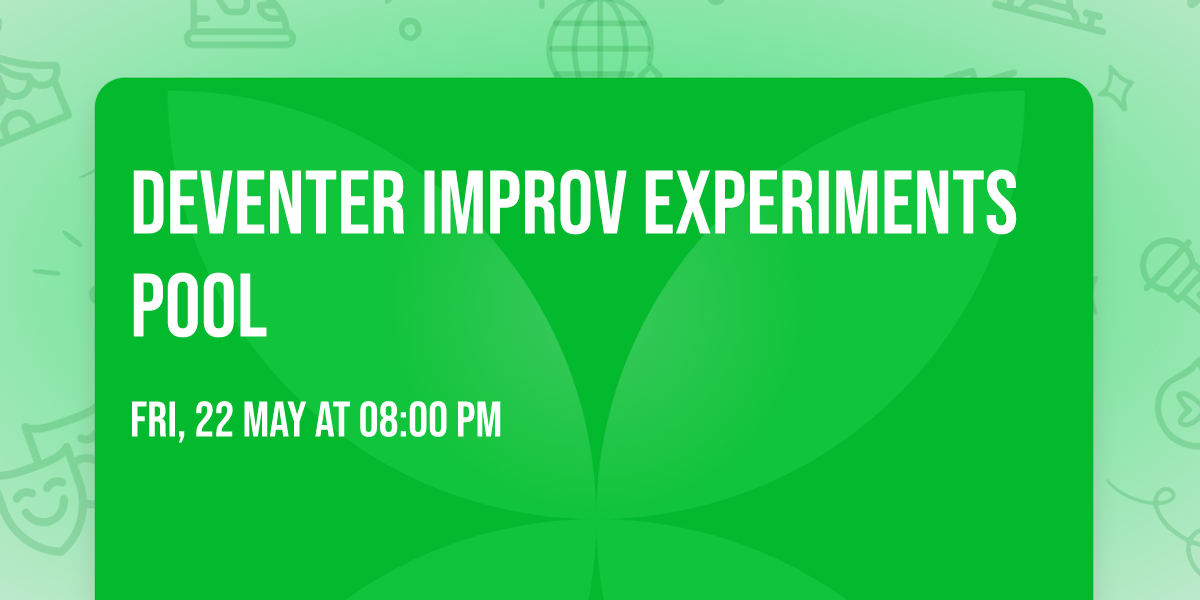 DEVENTER IMPROV EXPERIMENTS POOL

FRI, 22 MAY AT 08:00 PM